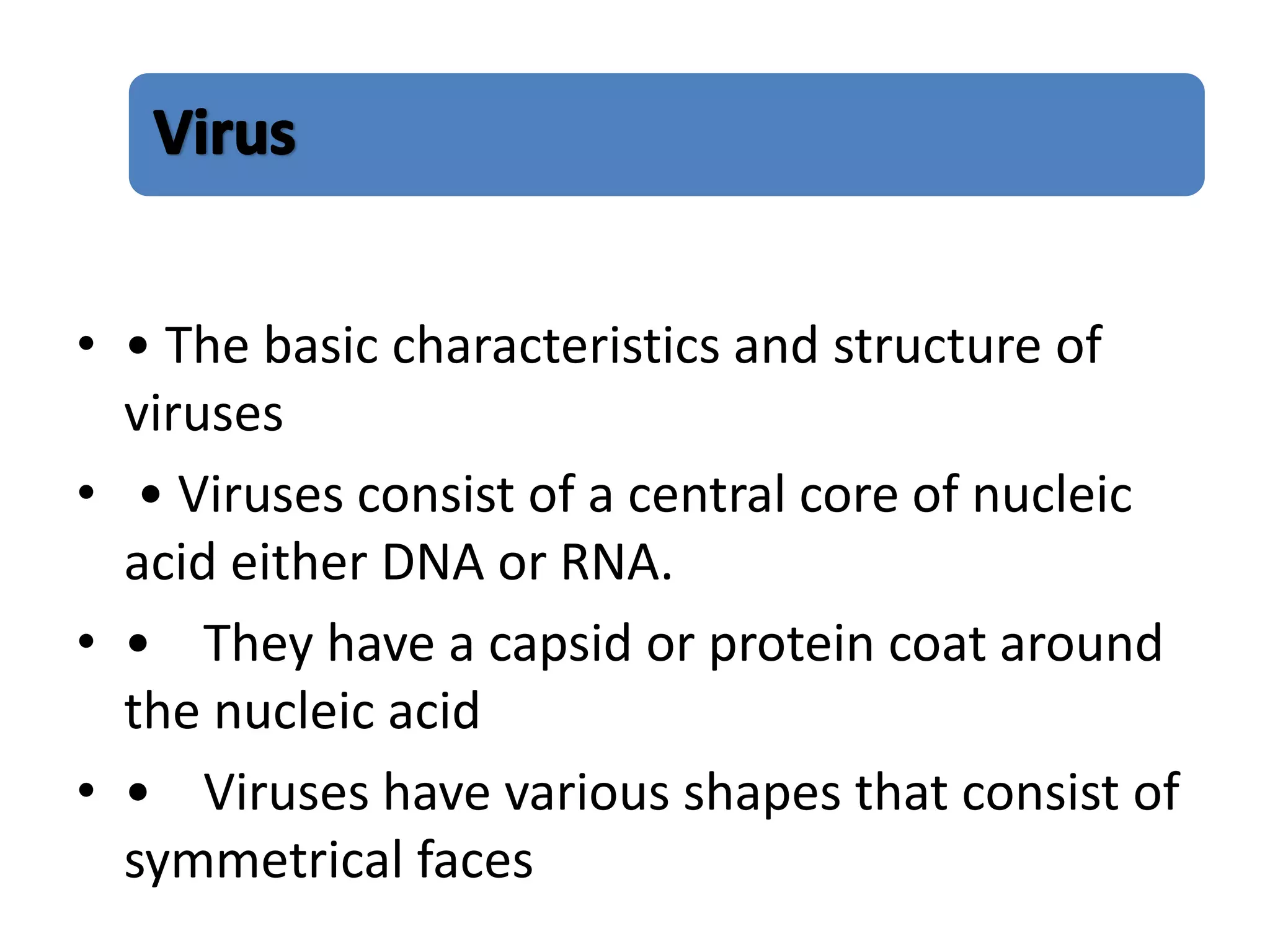 Virus

• • The basic characteristics and structure of viruses

• • Viruses consist of a central core of nucleic acid either DNA or RNA.

• • They have a capsid or protein coat around the nucleic acid

• • Viruses have various shapes that consist of symmetrical faces